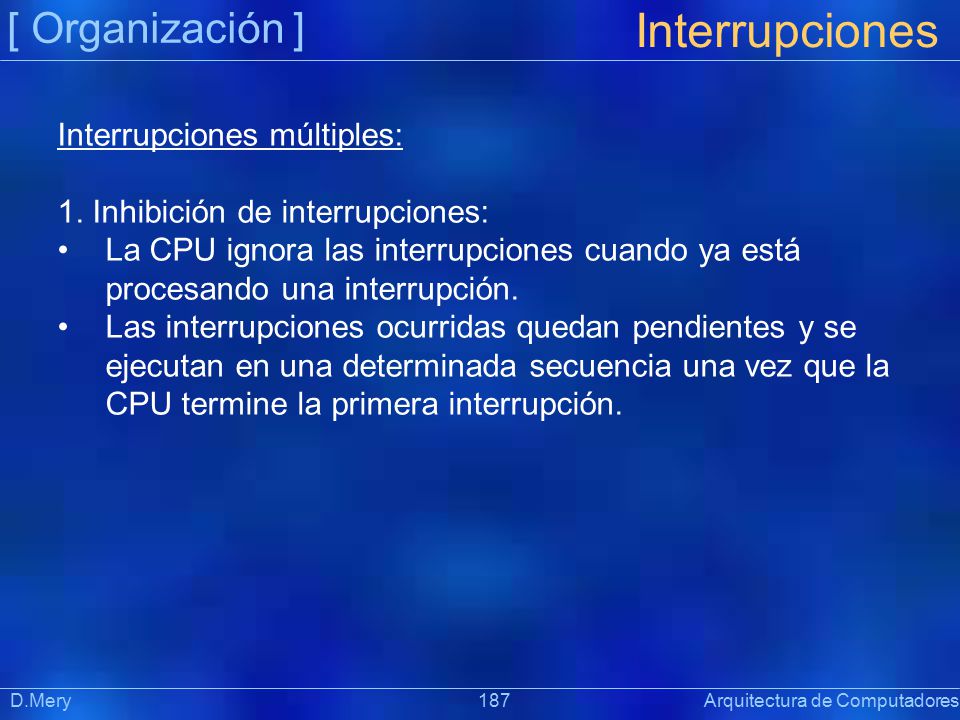 [ Organización ]

Interrupciones

Interrupciones múltiples:

1. Inhibición de interrupciones:
• La CPU ignora las interrupciones cuando ya está procesando una interrupción.
• Las interrupciones ocurridas quedan pendientes y se ejecutan en una determinada secuencia una vez que la CPU termine la primera interrupción.

D.Mery

187

Arquitectura de Computadores